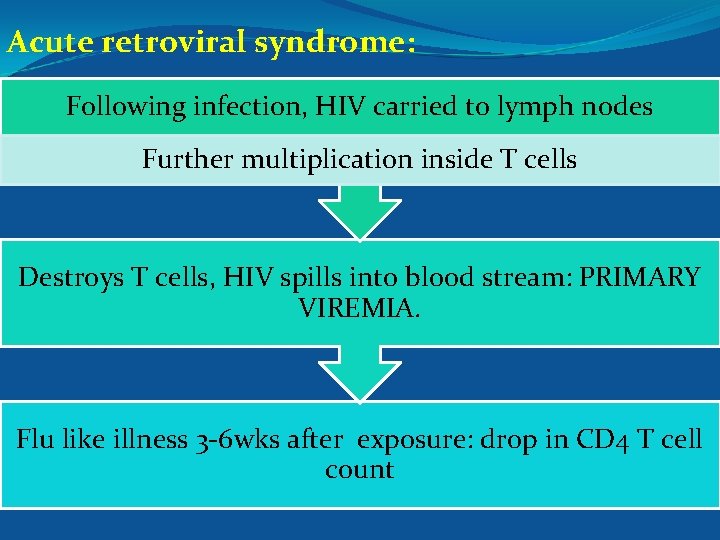 Acute retroviral syndrome:

Following infection, HIV carried to lymph nodes

Further multiplication inside T cells

Destroys T cells, HIV spills into blood stream: PRIMARY VIREMIA.

Flu like illness 3-6wks after exposure: drop in CD4 T cell count